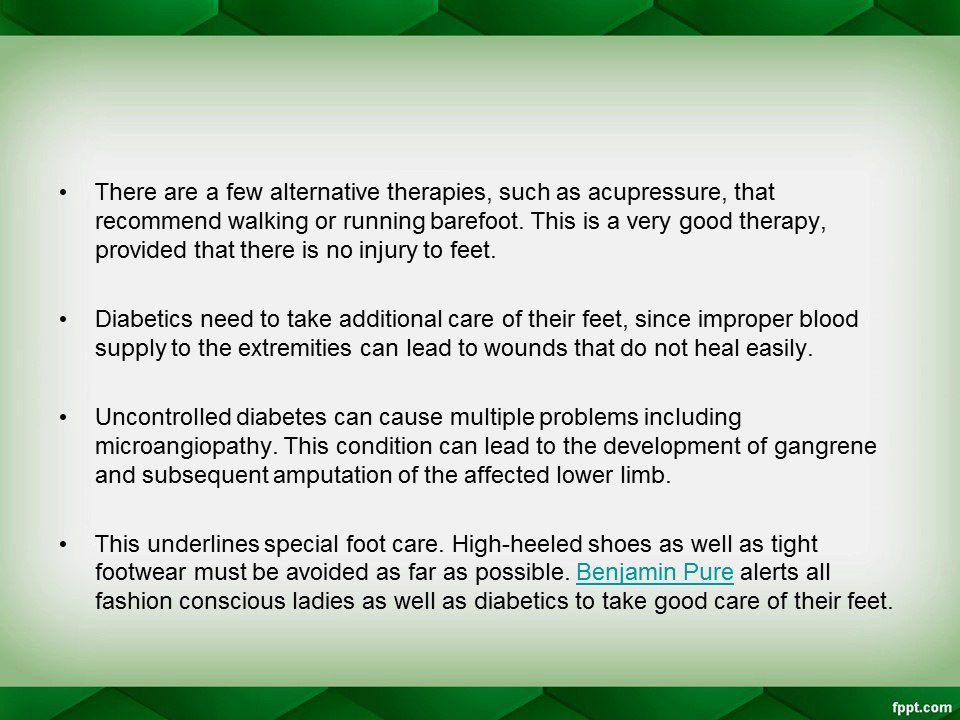 • There are a few alternative therapies, such as acupressure, that recommend walking or running barefoot. This is a very good therapy, provided that there is no injury to feet.

• Diabetics need to take additional care of their feet, since improper blood supply to the extremities can lead to wounds that do not heal easily.

• Uncontrolled diabetes can cause multiple problems including microangiopathy. This condition can lead to the development of gangrene and subsequent amputation of the affected lower limb.

• This underlines special foot care. High-heeled shoes as well as tight footwear must be avoided as far as possible. Benjamin Pure alerts all fashion conscious ladies as well as diabetics to take good care of their feet.

fppt.com